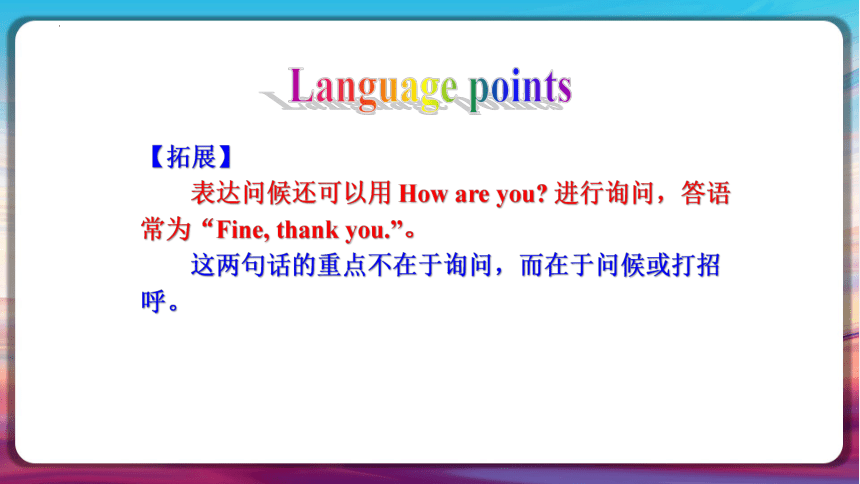 Language points

【拓展】

表达问候还可以用 How are you? 进行询问，答语常为“Fine, thank you.”。

这两句话的重点不在于询问，而在于问候或打招呼。